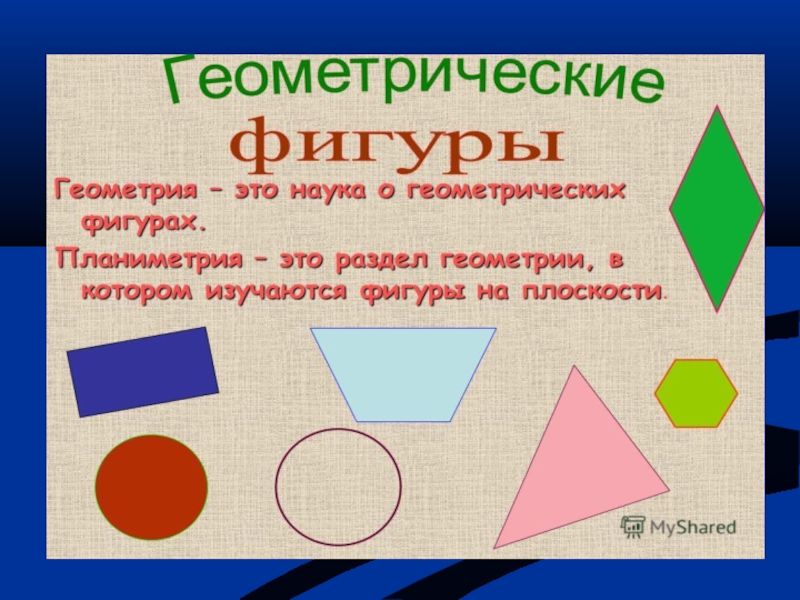 Геометрические фигуры

Геометрия – это наука о геометрических фигурах.

Планиметрия – это раздел геометрии, в котором изучаются фигуры на плоскости.

MyShared